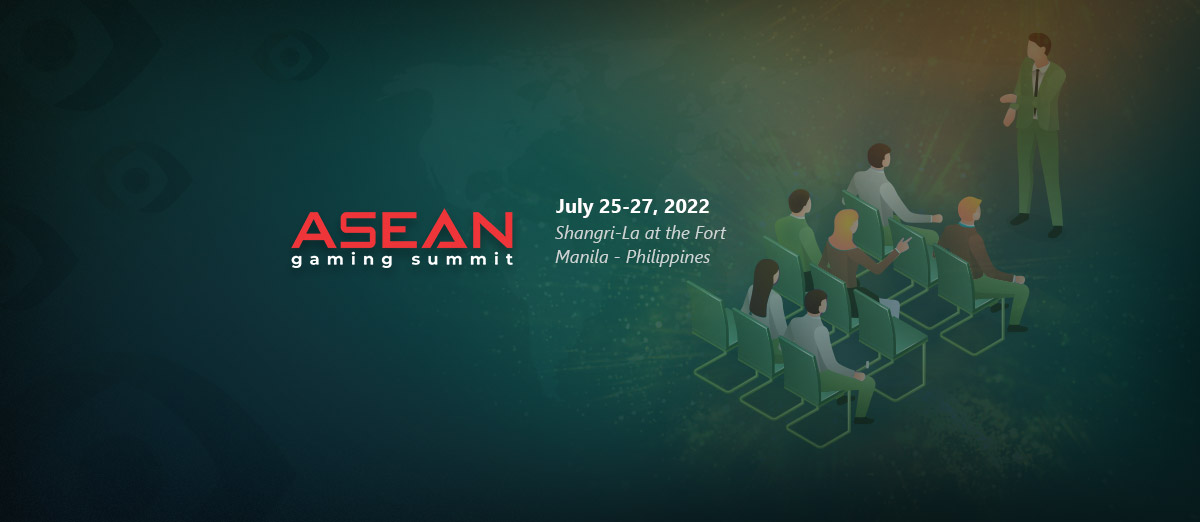 ASEAN
gaming summit

July 25-27, 2022
Shangri-La at the Fort
Manila - Philippines